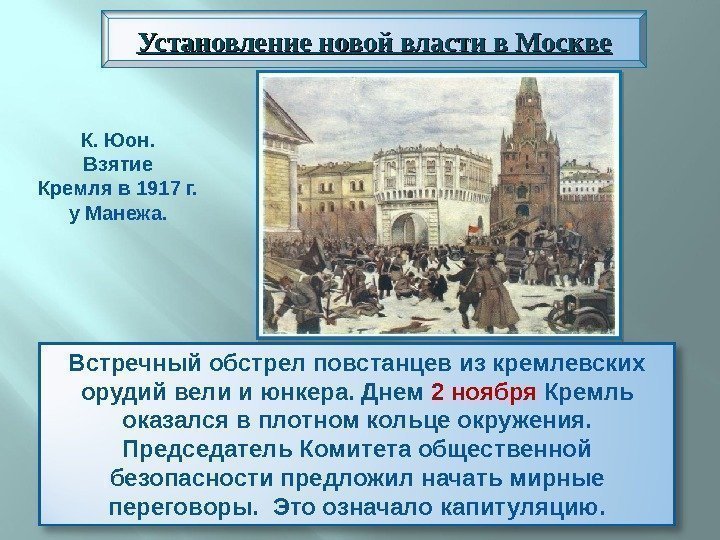 Установление новой власти в Москве

К. Юон.
Взятие
Кремля в 1917 г.
у Манежа.

Встречный обстрел повстанцев из кремлевских орудий вели и юнкера. Днем 2 ноября Кремль оказался в плотном кольце окружения. Председатель Комитета общественной безопасности предложил начать мирные переговоры. Это означало капитуляцию.